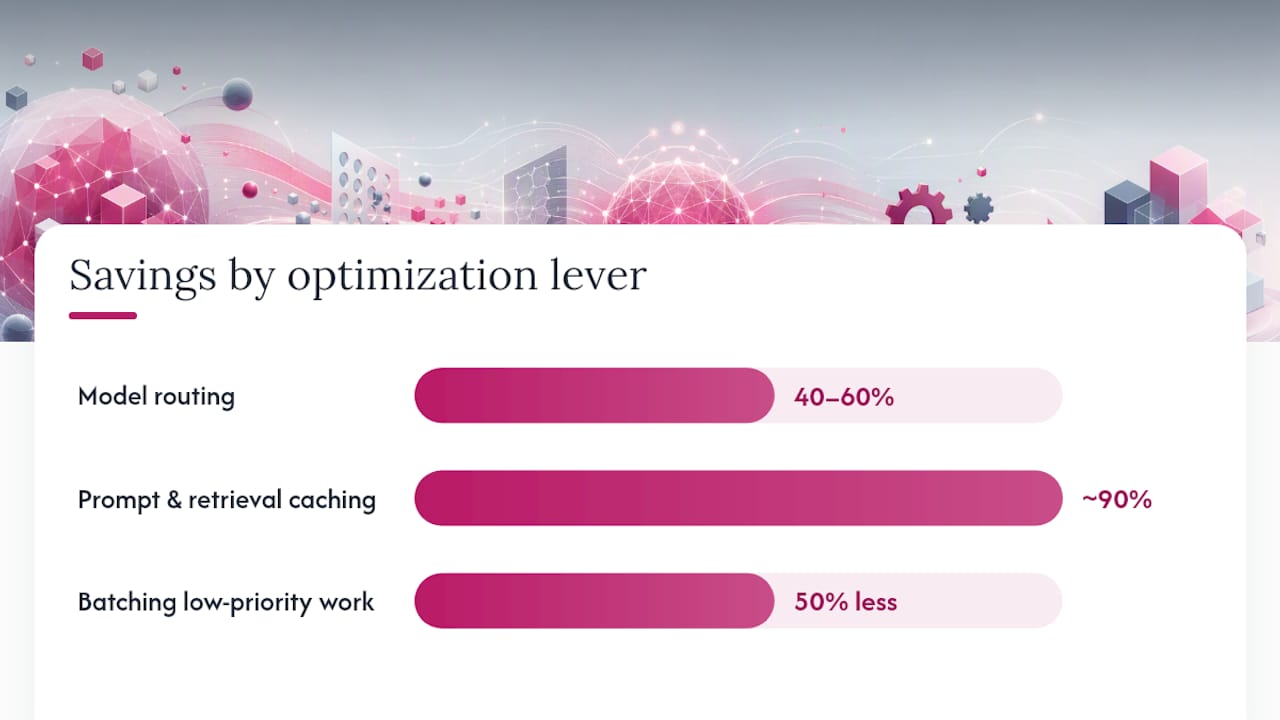 Savings by optimization lever

Model routing 40–60%

Prompt & retrieval caching ~90%

Batching low-priority work 50% less